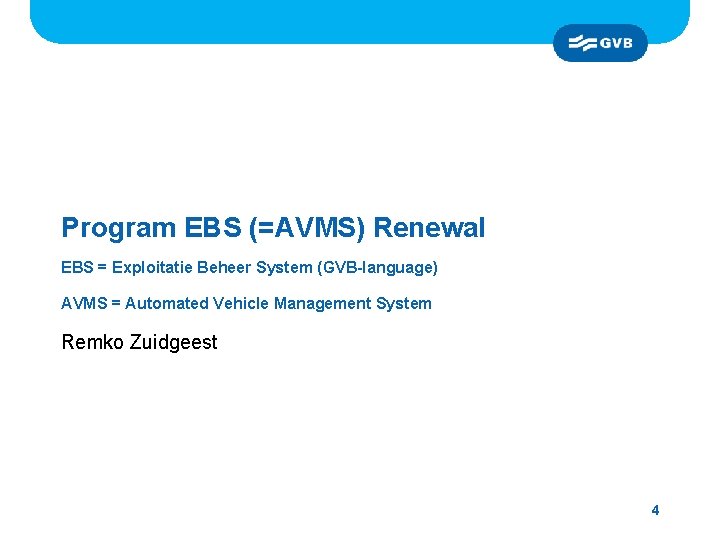 GVB

Program EBS (=AVMS) Renewal

EBS = Exploitatie Beheer System (GVB-language)

AVMS = Automated Vehicle Management System

Remko Zuidgeest

4